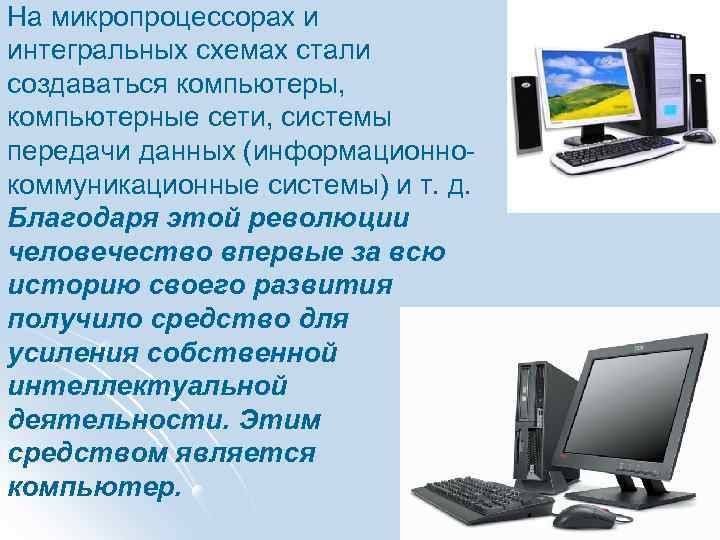 На микропроцессорах и интегральных схемах стали создаваться компьютеры, компьютерные сети, системы передачи данных (информационно-коммуникационные системы) и т. д. Благодаря этой революции человечество впервые за всю историю своего развития получило средство для усиления собственной интеллектуальной деятельности. Этим средством является компьютер.